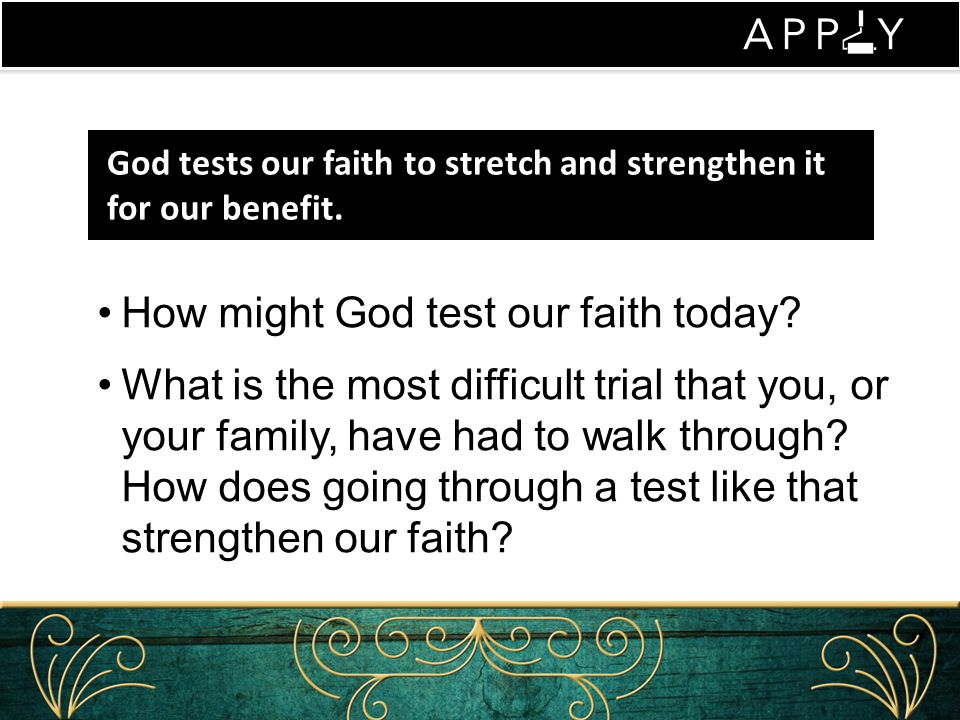 APPLY

God tests our faith to stretch and strengthen it for our benefit.

• How might God test our faith today?

• What is the most difficult trial that you, or your family, have had to walk through? How does going through a test like that strengthen our faith?